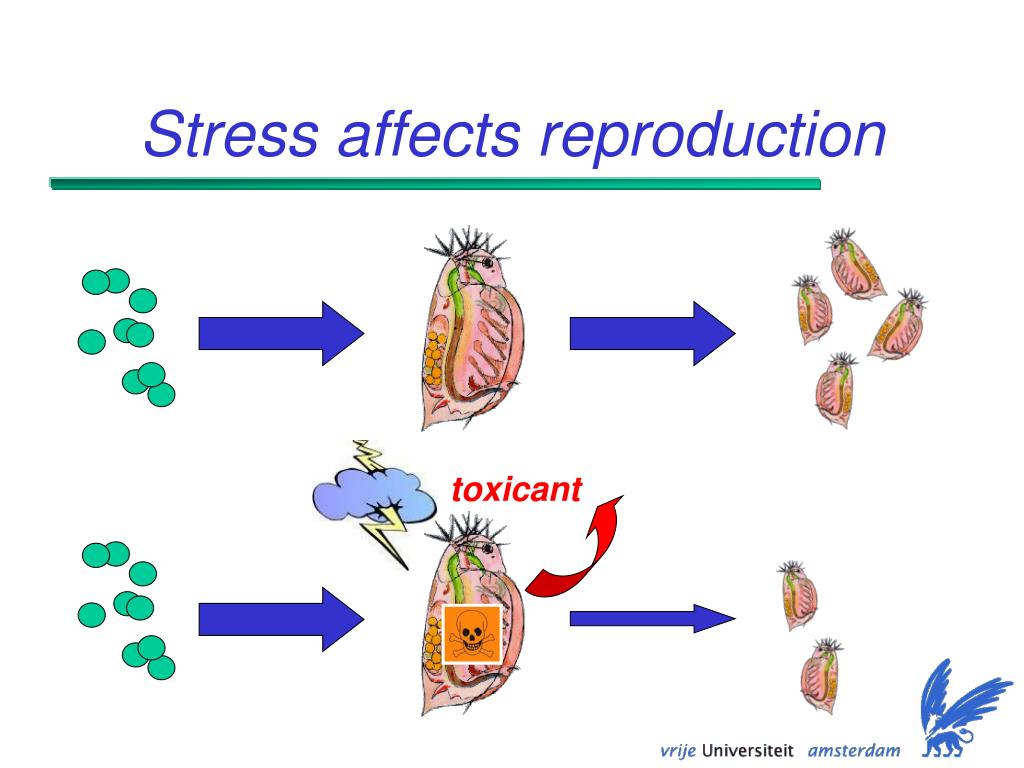 Stress affects reproduction

toxicant

vrije Universiteit amsterdam